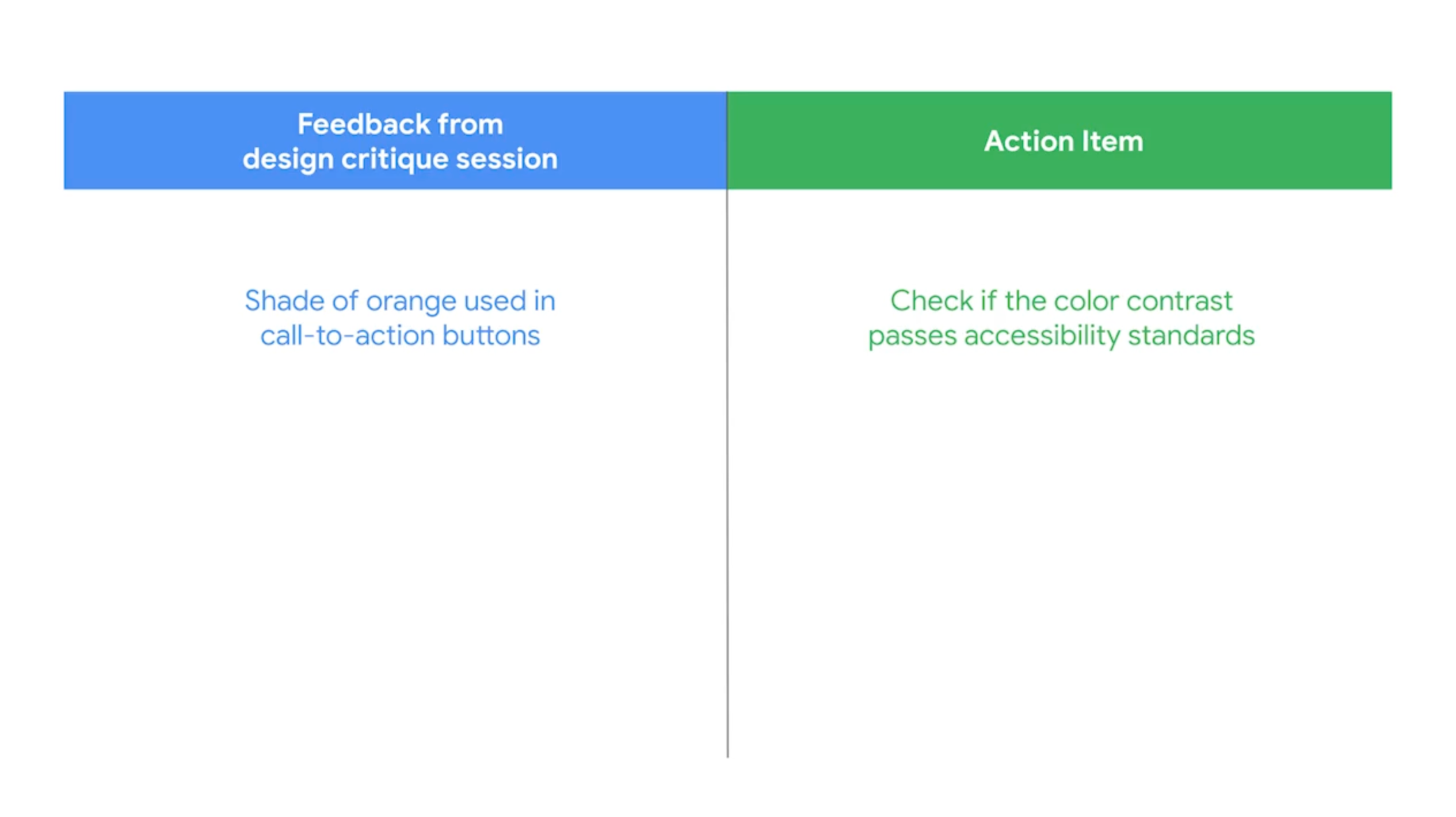 | Feedback from design critique session | Action Item |
|---|---|
| Shade of orange used in call-to-action buttons | Check if the color contrast passes accessibility standards |